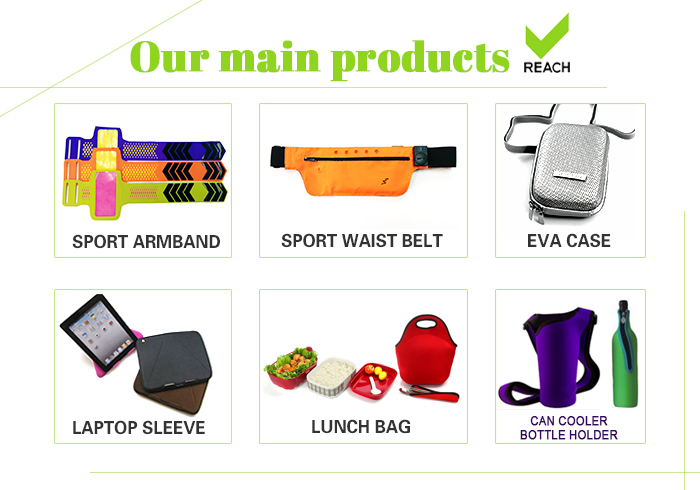 Our main products

REACH

SPORT ARMBAND

SPORT WAIST BELT

EVA CASE

LAPTOP SLEEVE

LUNCH BAG

CAN COOLER
BOTTLE HOLDER